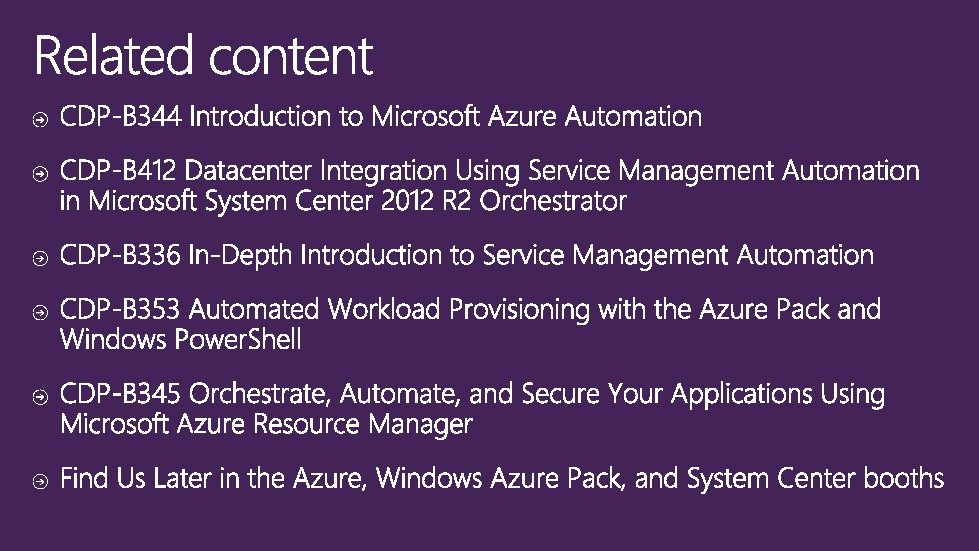 Related content

CDP-B344 Introduction to Microsoft Azure Automation

CDP-B412 Datacenter Integration Using Service Management Automation in Microsoft System Center 2012 R2 Orchestrator

CDP-B336 In-Depth Introduction to Service Management Automation

CDP-B353 Automated Workload Provisioning with the Azure Pack and Windows PowerShell

CDP-B345 Orchestrate, Automate, and Secure Your Applications Using Microsoft Azure Resource Manager

Find Us Later in the Azure, Windows Azure Pack, and System Center booths